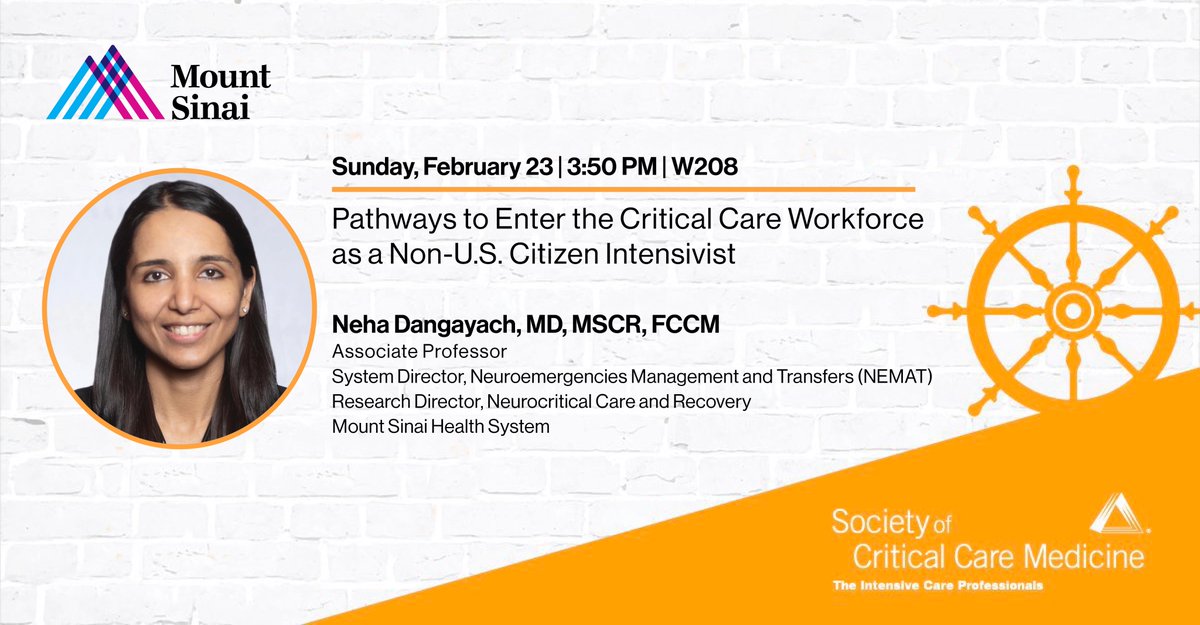 Mount Sinai

Sunday, February 23 | 3:50 PM | W208

Pathways to Enter the Critical Care Workforce as a Non-U.S. Citizen Intensivist

Neha Dangayach, MD, MSCR, FCCM
Associate Professor
System Director, Neuroemergencies Management and Transfers (NEMAT)
Research Director, Neurocritical Care and Recovery
Mount Sinai Health System

Society of Critical Care Medicine
The Intensive Care Professionals